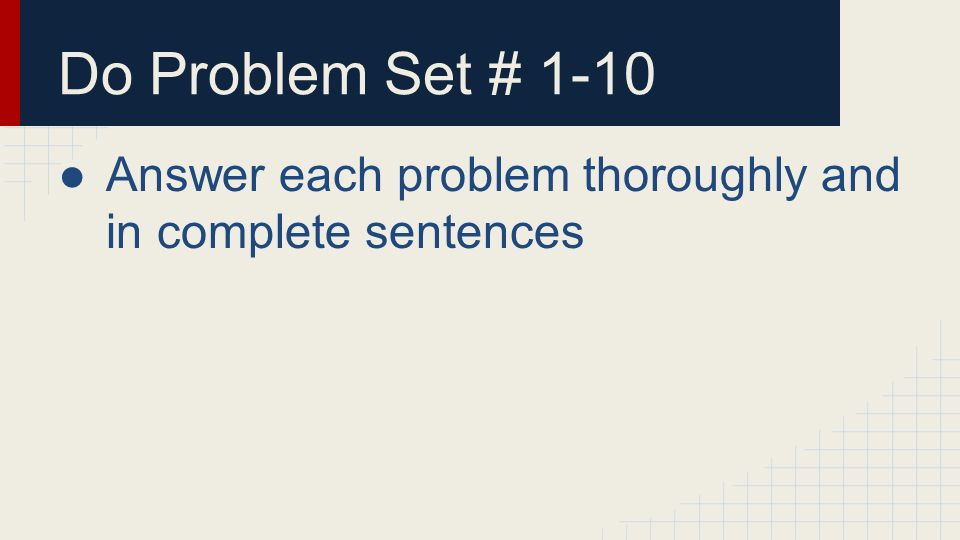 Do Problem Set # 1-10

● Answer each problem thoroughly and in complete sentences